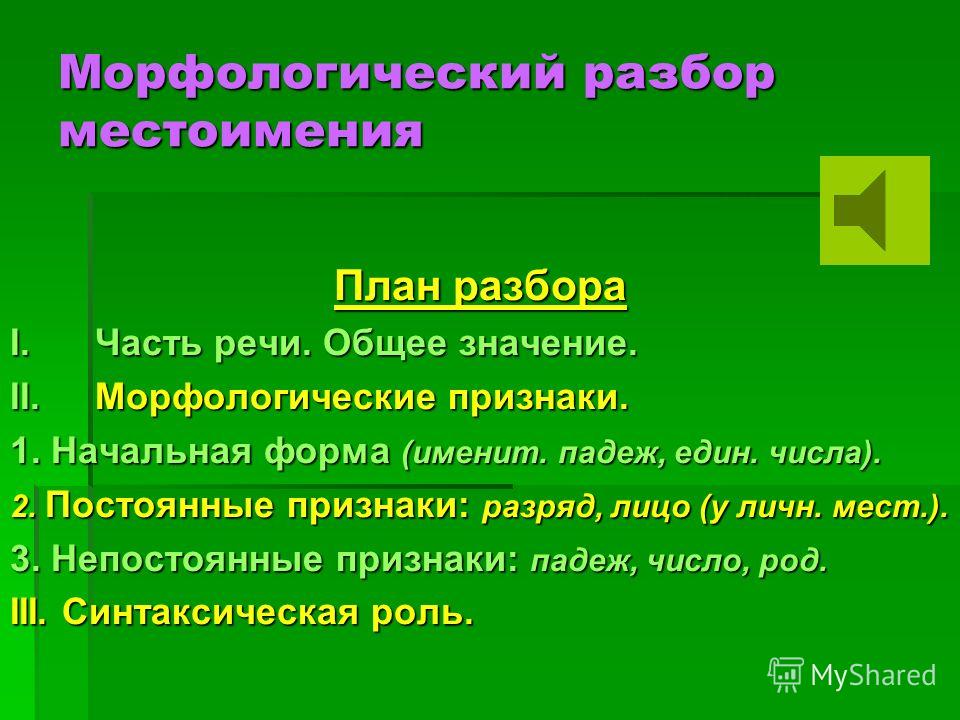 Морфологический разбор местоимения

План разбора

I. Часть речи. Общее значение.

II. Морфологические признаки.

1. Начальная форма (именит. падеж, един. числа).

2. Постоянные признаки: разряд, лицо (у личн. мест.).

3. Непостоянные признаки: падеж, число, род.

III. Синтаксическая роль.

MyShared